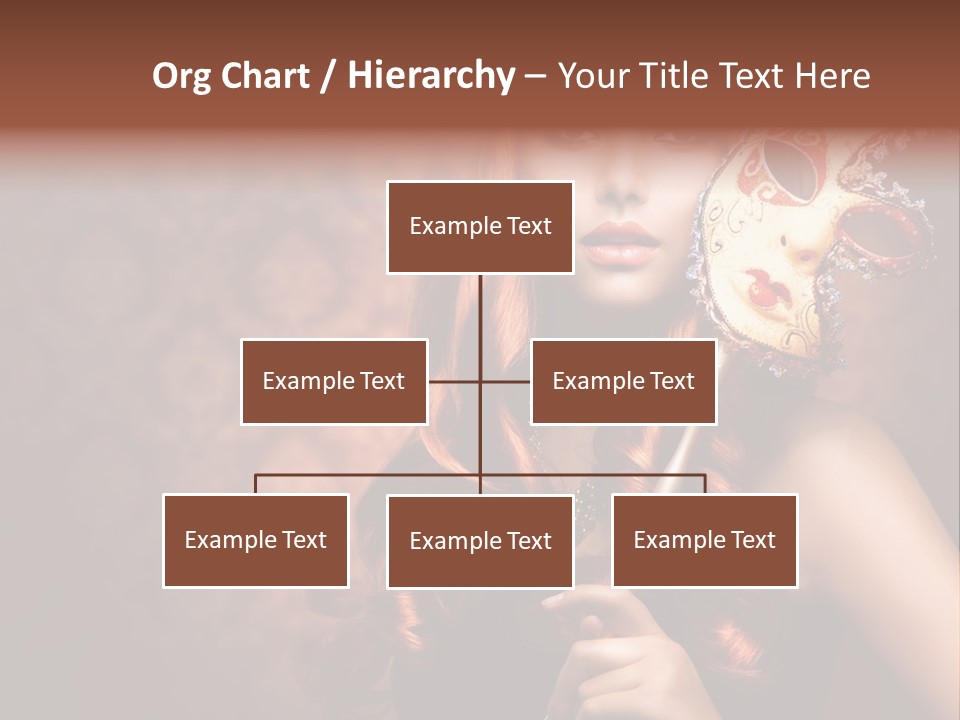 Org Chart / Hierarchy – Your Title Text Here

Example Text

Example Text

Example Text

Example Text

Example Text

Example Text